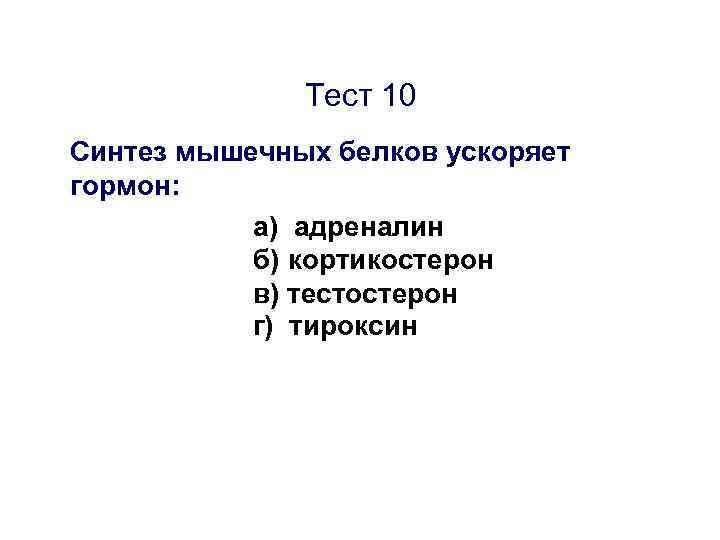 Тест 10

Синтез мышечных белков ускоряет гормон:

а) адреналин
б) кортикостерон
в) тестостерон
г) тироксин